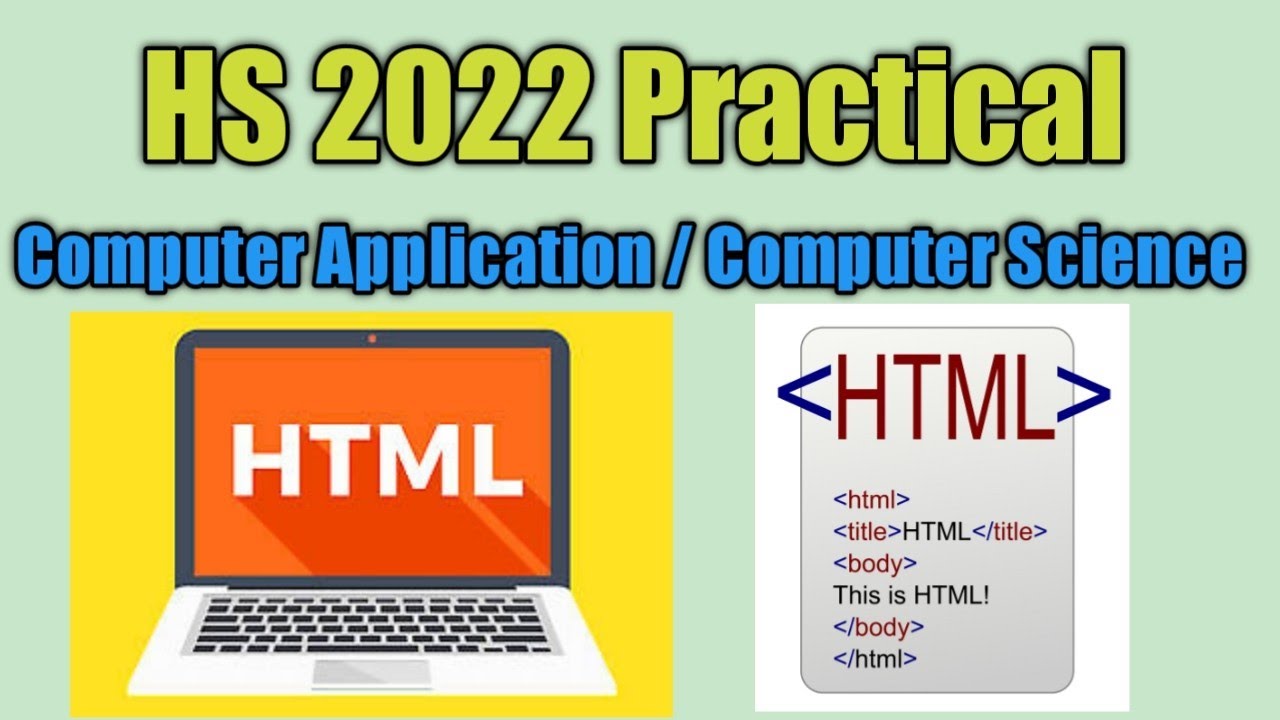 HS 2022 Practical

Computer Application / Computer Science

HTML

<HTML>

<html>
<title>HTML</title>
<body>
This is HTML!
</body>
</html>